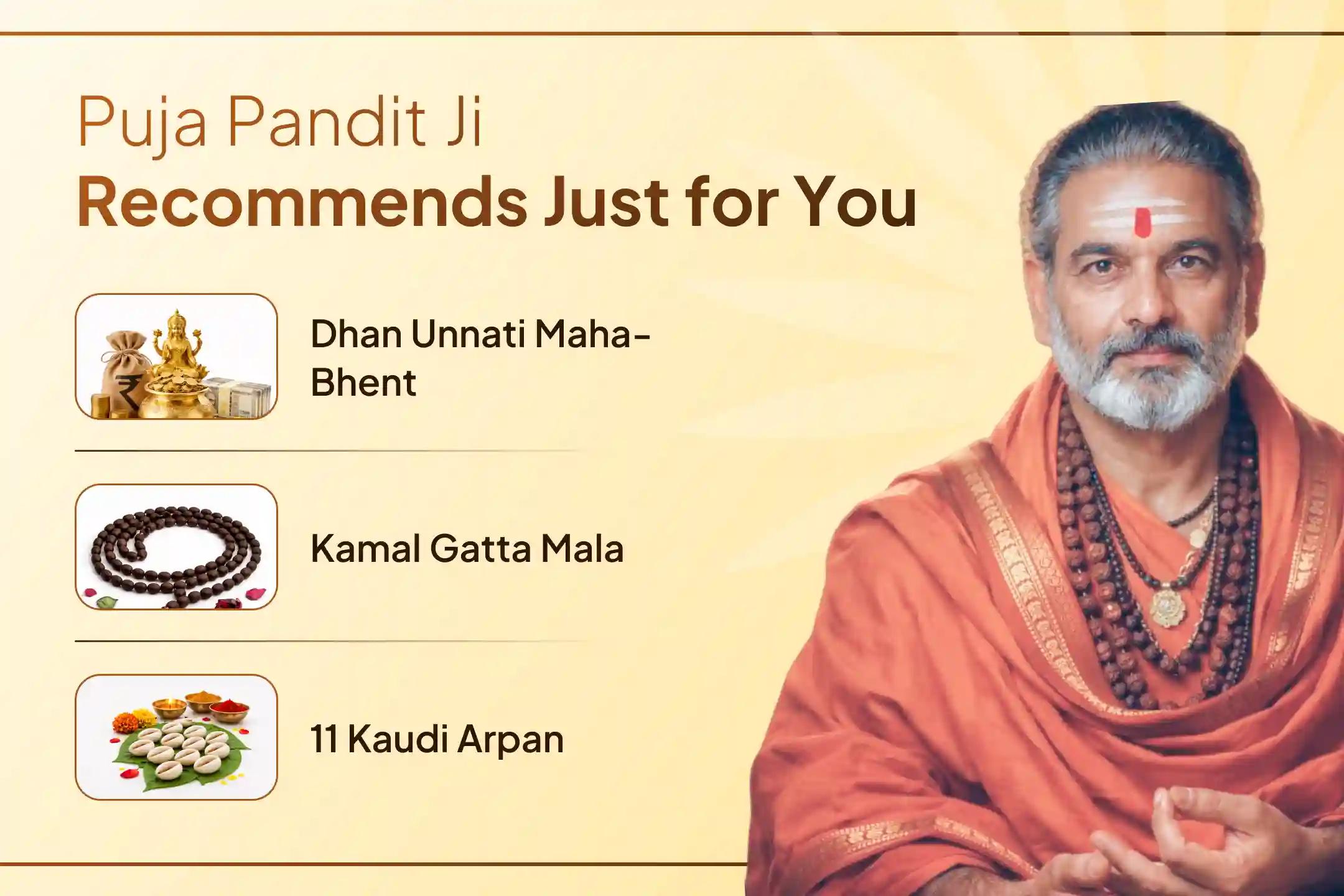 Puja Pandit Ji
Recommends Just for You

Dhan Unnati Maha-Bhent

Kamal Gatta Mala

11 Kaudi Arpan